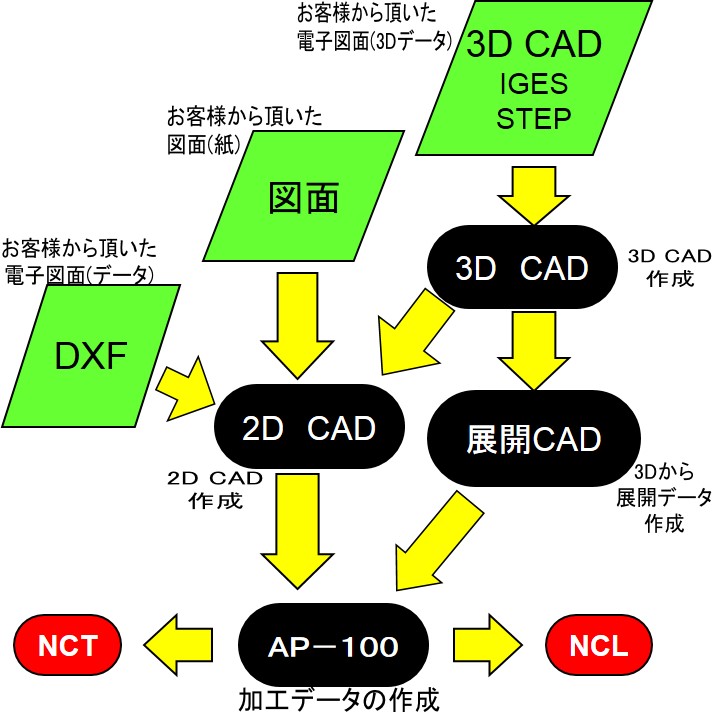 お客様から頂いた
電子図面(3Dデータ)

3D CAD
IGES
STEP

お客様から頂いた
図面(紙)

図面

お客様から頂いた
電子図面(データ)

DXF

3D CAD

3D CAD
作成

2D CAD

展開CAD

2D CAD
作成

3Dから
展開データ
作成

NCT

AP－100

NCL

加工データの作成